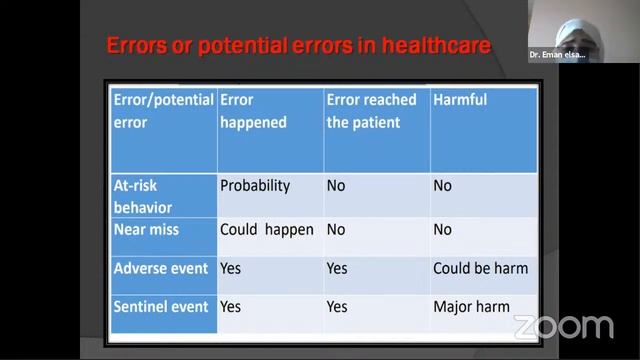 Errors or potential errors in healthcare

Dr. Eman elsa...

| Error/potential error | Error happened | Error reached the patient | Harmful |
|---|---|---|---|
| At-risk behavior | Probability | No | No |
| Near miss | Could happen | No | No |
| Adverse event | Yes | Yes | Could be harm |
| Sentinel event | Yes | Yes | Major harm |

zoom